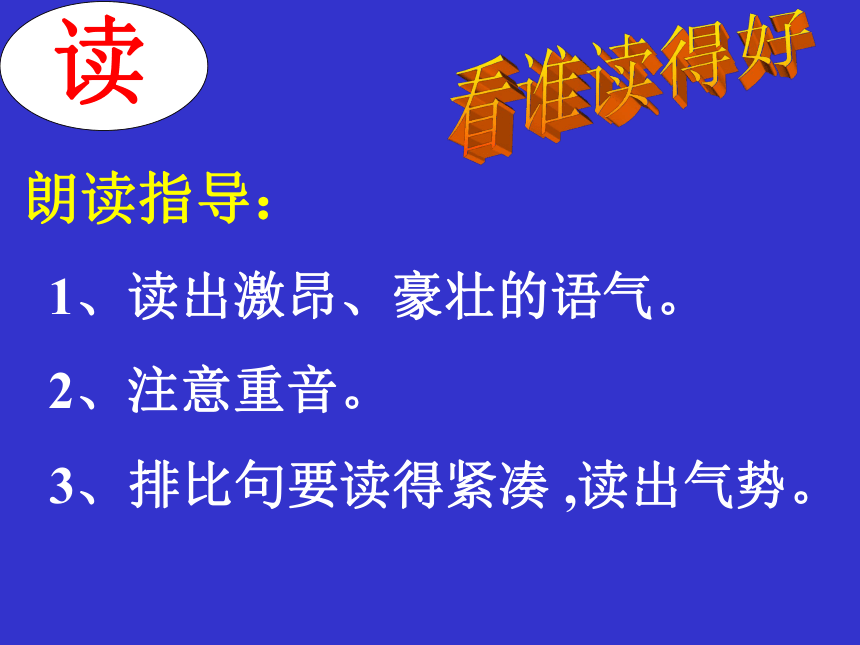 读

看谁读得好

朗读指导：

1、读出激昂、豪壮的语气。

2、注意重音。

3、排比句要读得紧凑 ,读出气势。